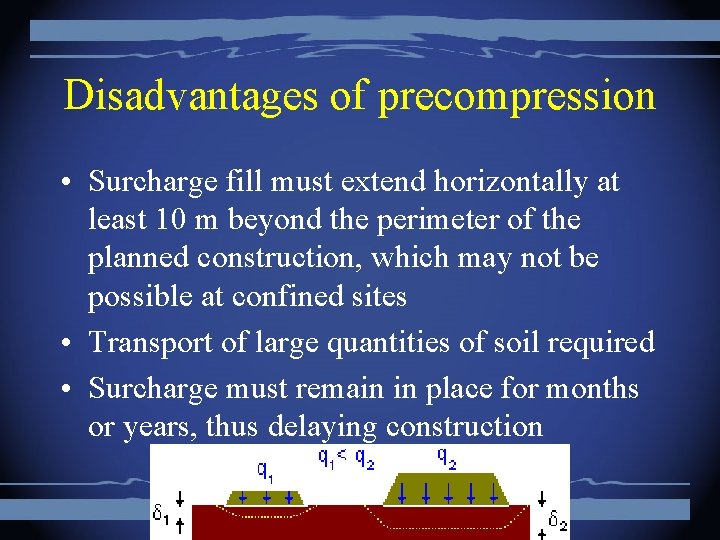 Disadvantages of precompression

• Surcharge fill must extend horizontally at least 10 m beyond the perimeter of the planned construction, which may not be possible at confined sites
• Transport of large quantities of soil required
• Surcharge must remain in place for months or years, thus delaying construction

$q_1$

$q_1 < q_2$

$q_2$

$\delta_1$

$\delta_2$